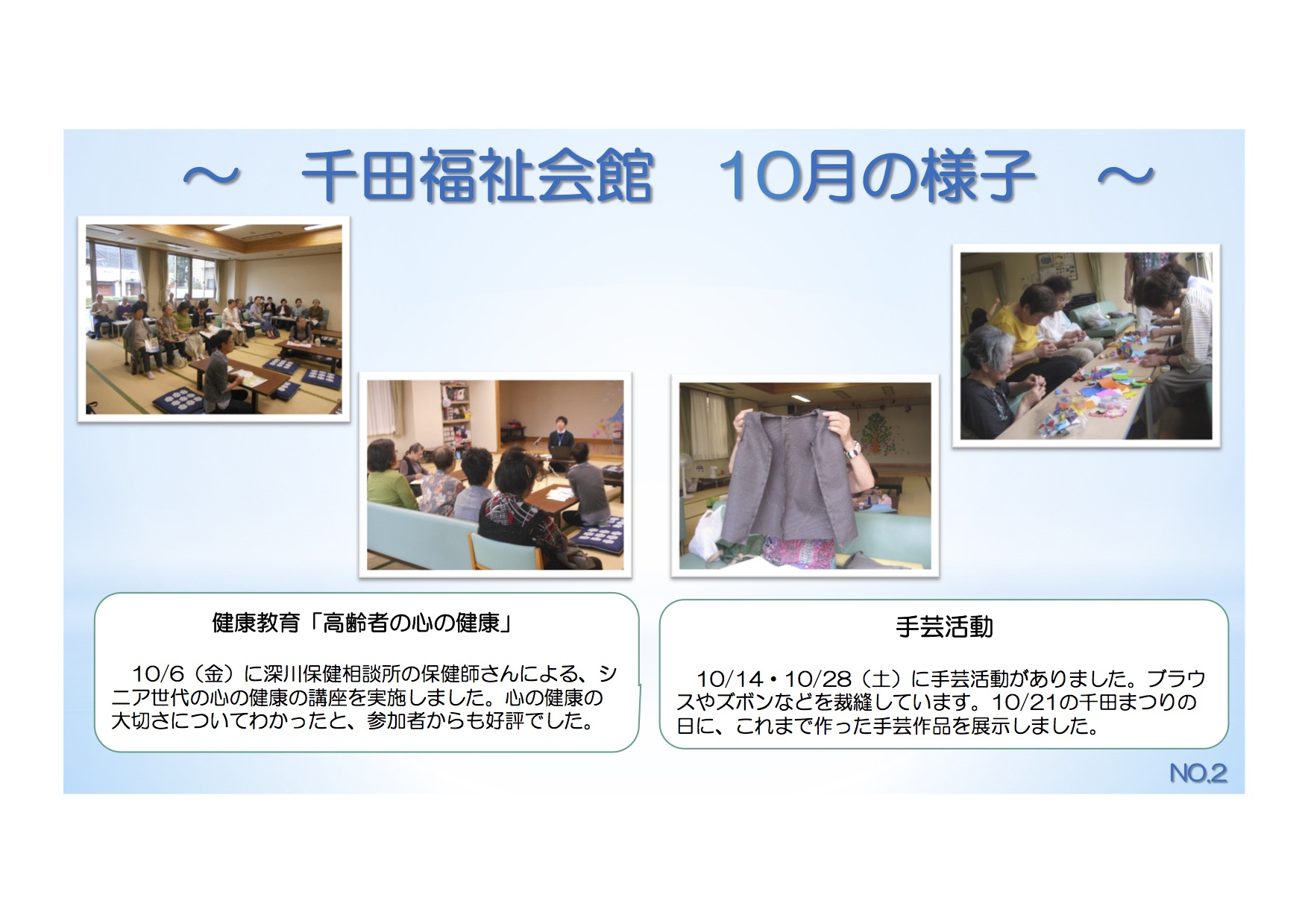 ～　千田福祉会館　10月の様子　～

健康教育「高齢者の心の健康」

10/6（金）に深川保健相談所の保健師さんによる、シニア世代の心の健康の講座を実施しました。心の健康の大切さについてわかったと、参加者からも好評でした。

手芸活動

10/14・10/28（土）に手芸活動がありました。ブラウスやズボンなどを裁縫しています。10/21の千田まつりの日に、これまで作った手芸作品を展示しました。

NO.2